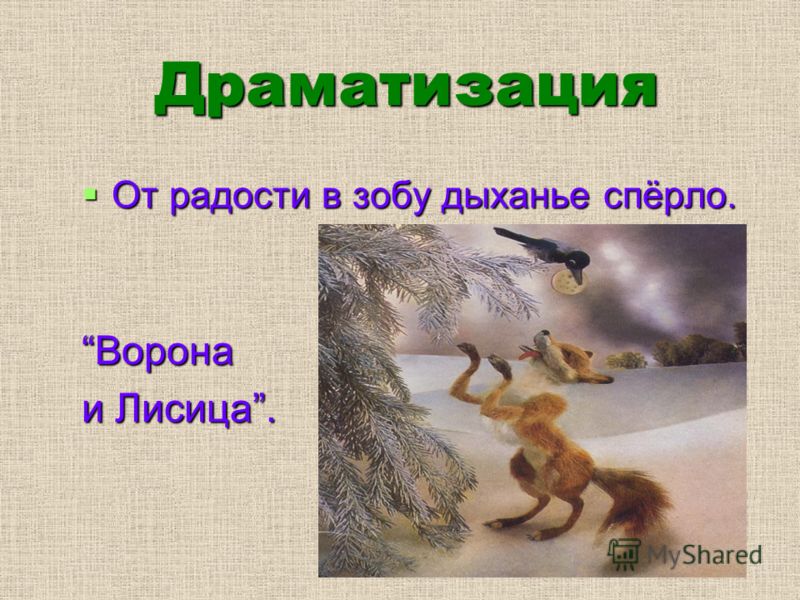 Драматизация

▪ От радости в зобу дыханье спёрло.

“Ворона
и Лисица”.

MyShared